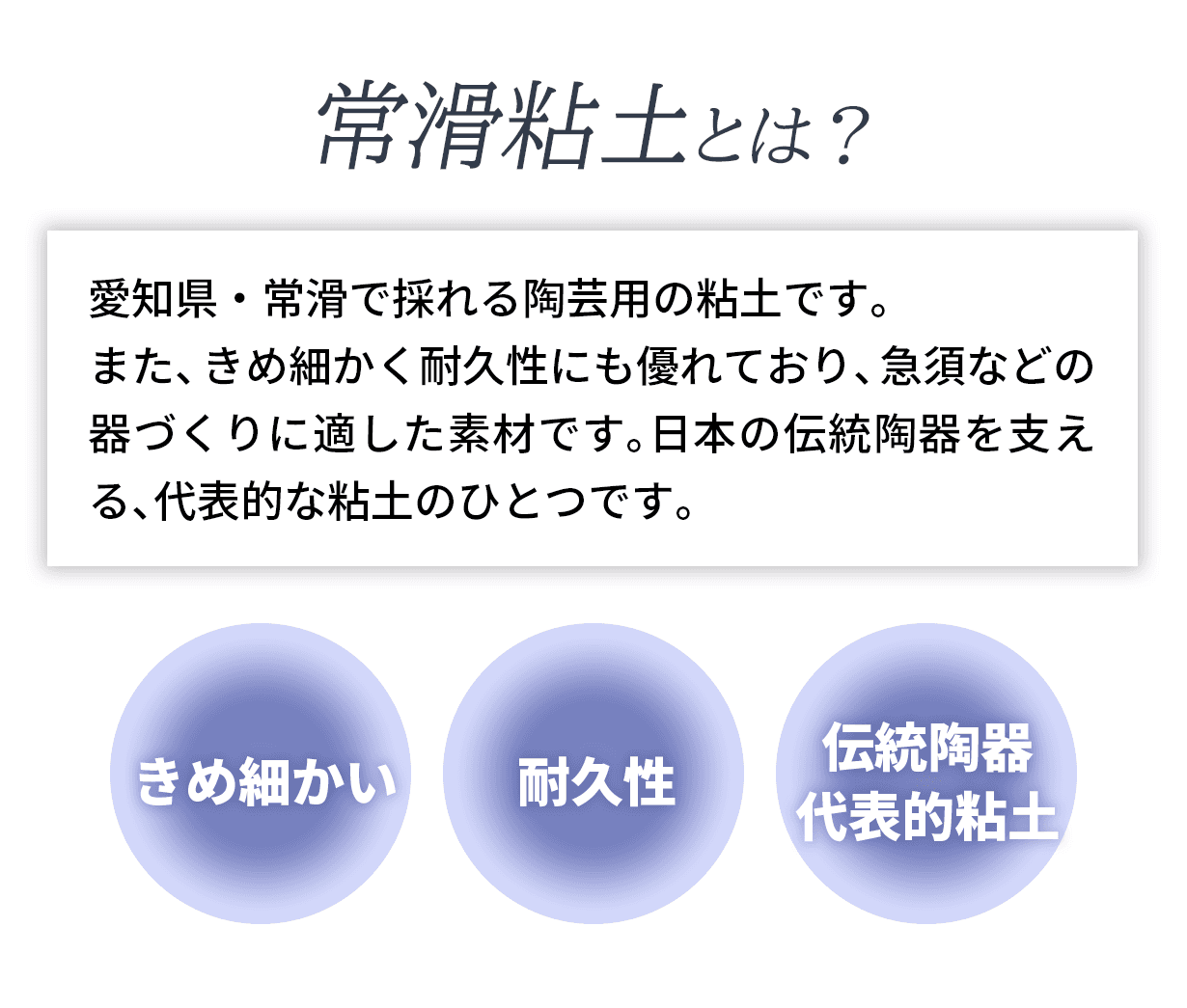 常滑粘土とは？

愛知県・常滑で採れる陶芸用の粘土です。
また、きめ細かく耐久性にも優れており、急須などの器づくりに適した素材です。日本の伝統陶器を支える、代表的な粘土のひとつです。

きめ細かい

耐久性

伝統陶器
代表的粘土